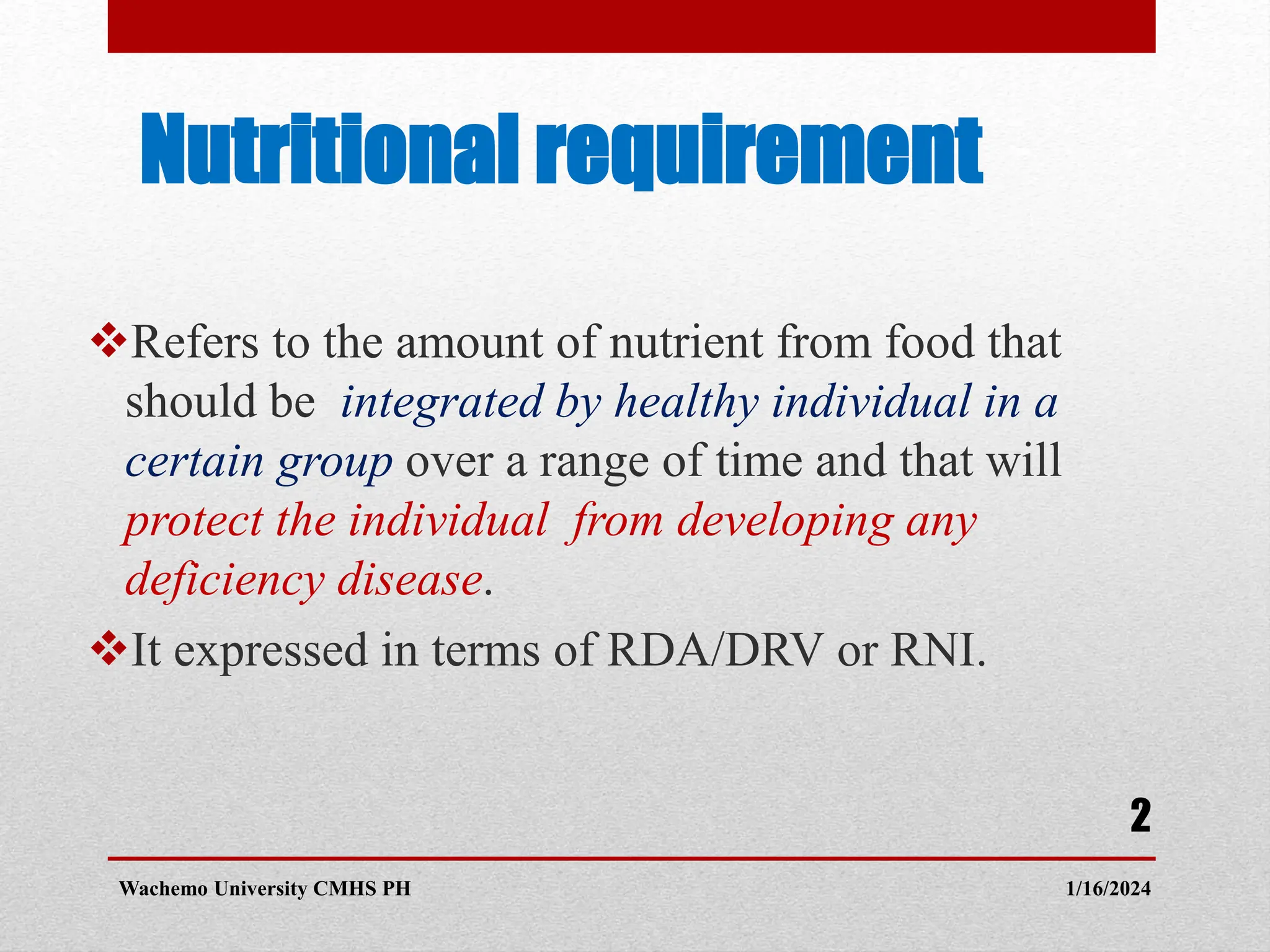 Nutritional requirement

❖Refers to the amount of nutrient from food that should be integrated by healthy individual in a certain group over a range of time and that will protect the individual from developing any deficiency disease.

❖It expressed in terms of RDA/DRV or RNI.

2

Wachemo University CMHS PH

1/16/2024